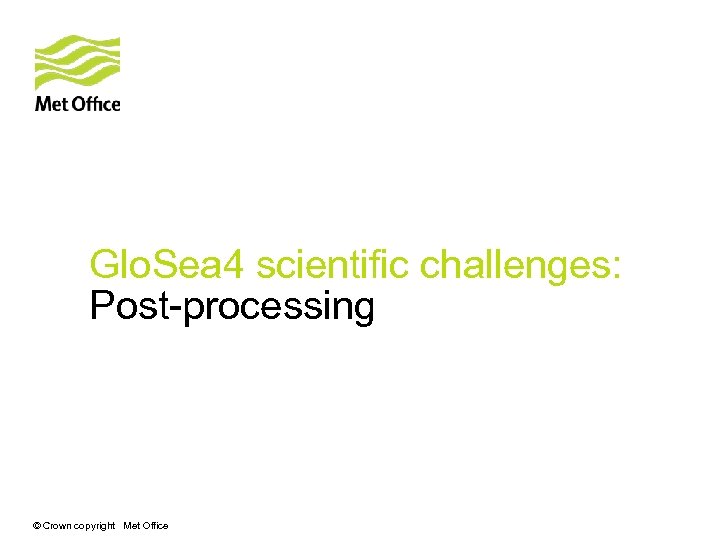 Met Office

GloSea4 scientific challenges:
Post-processing

© Crown copyright Met Office